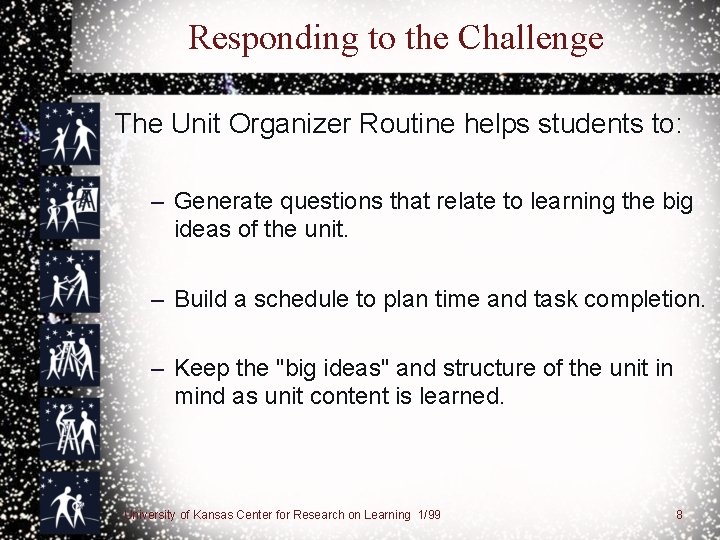 Responding to the Challenge

The Unit Organizer Routine helps students to:

– Generate questions that relate to learning the big ideas of the unit.

– Build a schedule to plan time and task completion.

– Keep the "big ideas" and structure of the unit in mind as unit content is learned.

University of Kansas Center for Research on Learning 1/99

8